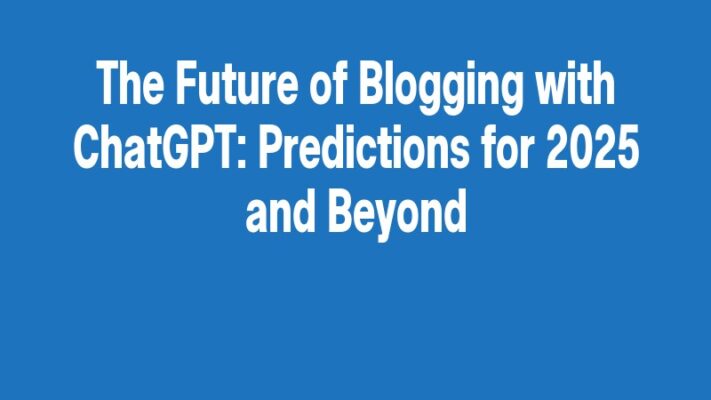 The Future of Blogging with ChatGPT: Predictions for 2025 and Beyond